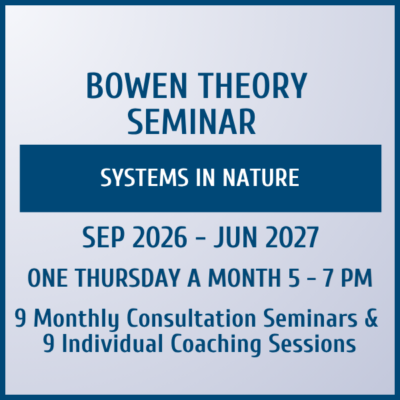 BOWEN THEORY SEMINAR

SYSTEMS IN NATURE

SEP 2026 - JUN 2027

ONE THURSDAY A MONTH 5 - 7 PM

9 Monthly Consultation Seminars & 9 Individual Coaching Sessions